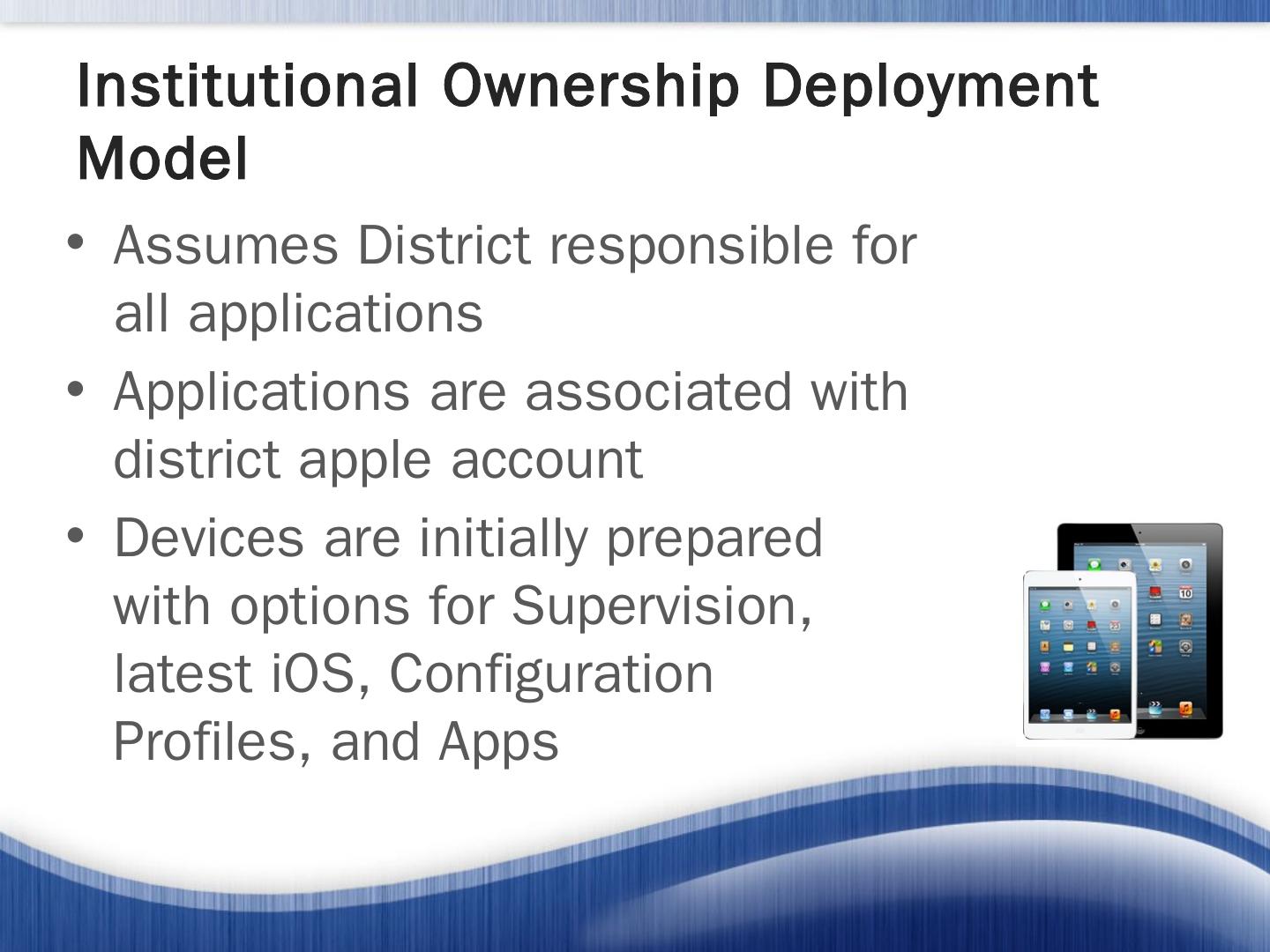 Institutional Ownership Deployment Model

• Assumes District responsible for all applications
• Applications are associated with district apple account
• Devices are initially prepared with options for Supervision, latest iOS, Configuration Profiles, and Apps